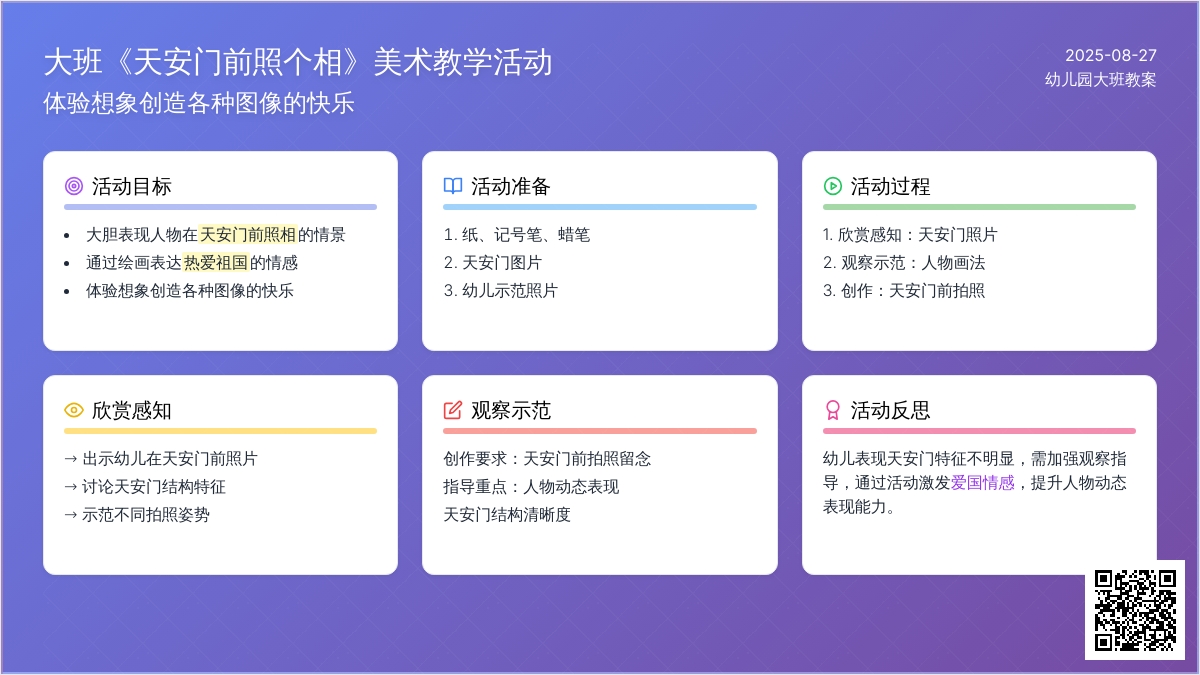 大班《天安门前照个相》美术教学活动
体验想象创造各种图像的快乐

2025-08-27
幼儿园大班教案

活动目标
- 大胆表现人物在天安门前照相的情景
- 通过绘画表达热爱祖国的情感
- 体验想象创造各种图像的快乐

活动准备
1. 纸、记号笔、蜡笔
2. 天安门图片
3. 幼儿示范照片

活动过程
1. 欣赏感知：天安门照片
2. 观察示范：人物画法
3. 创作：天安门前拍照

欣赏感知
→ 出示幼儿在天安门前照片
→ 讨论天安门结构特征
→ 示范不同拍照姿势

观察示范
创作要求：天安门前拍照留念
指导重点：人物动态表现
天安门结构清晰度

活动反思
幼儿表现天安门特征不明显，需加强观察指导，通过活动激发爱国情感，提升人物动态表现能力。